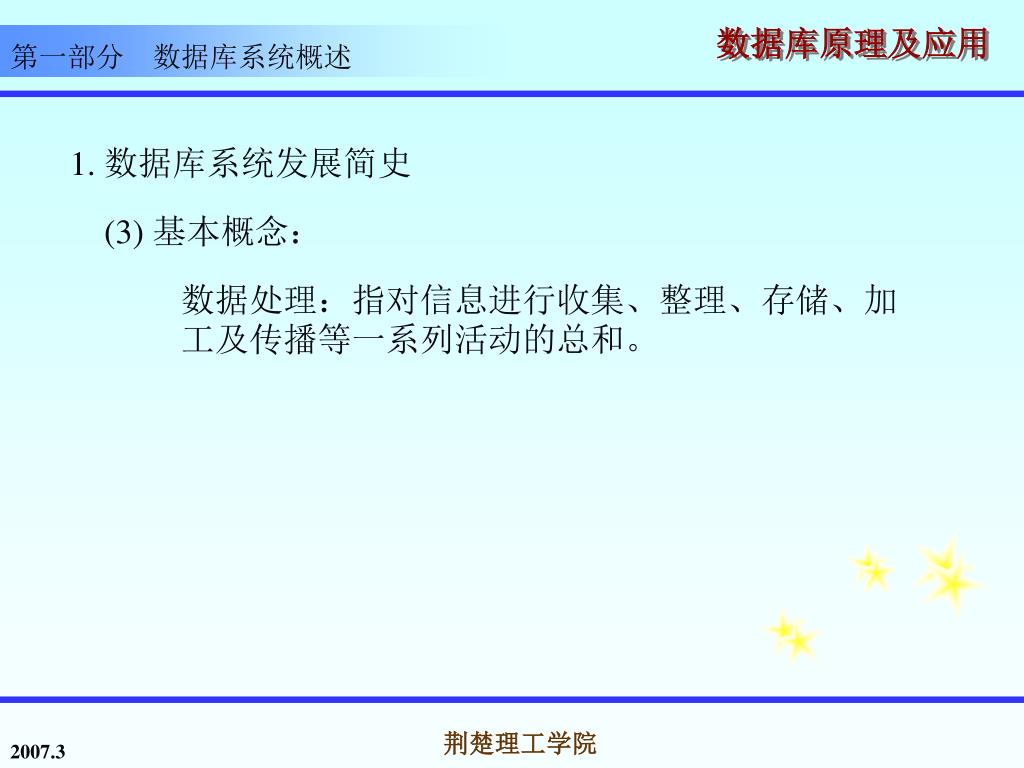 第一部分　数据库系统概述

数据库原理及应用

1. 数据库系统发展简史

(3) 基本概念：

数据处理：指对信息进行收集、整理、存储、加工及传播等一系列活动的总和。

2007.3

荆楚理工学院